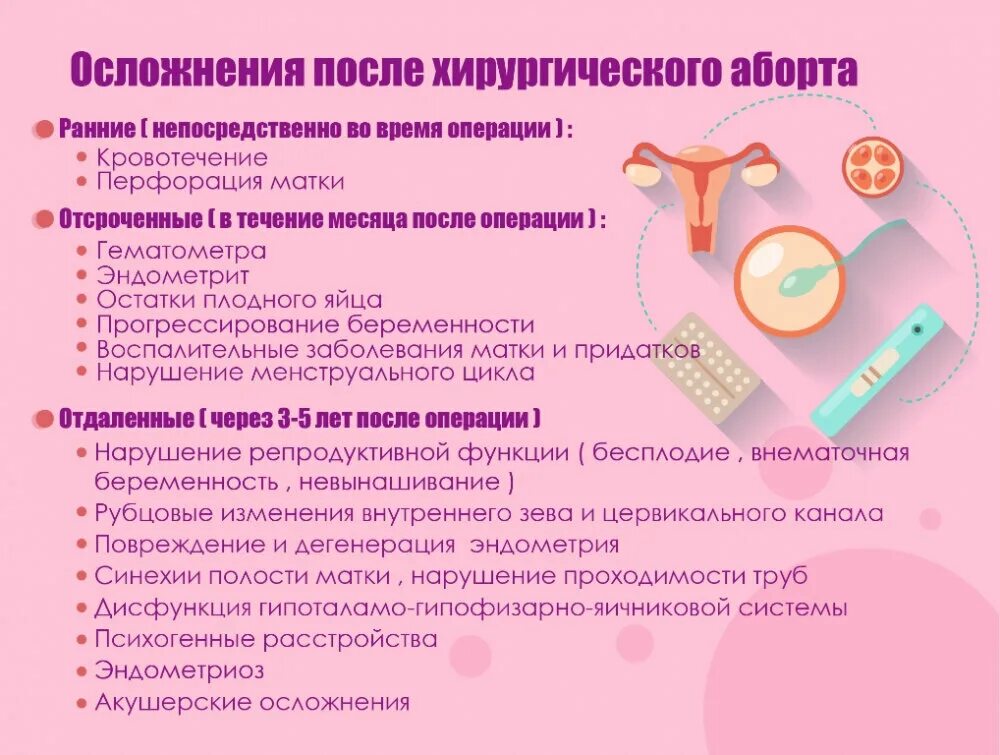 Осложнения после хирургического аборта

Ранние ( непосредственно во время операции ) :
• Кровотечение
• Перфорация матки

Отсроченные ( в течение месяца после операции ) :
• Гематометра
• Эндометрит
• Остатки плодного яйца
• Прогрессирование беременности
• Воспалительные заболевания матки и придатков
• Нарушение менструального цикла

Отдаленные ( через 3-5 лет после операции )
• Нарушение репродуктивной функции ( бесплодие , внематочная беременность , невынашивание )
• Рубцовые изменения внутреннего зева и цервикального канала
• Повреждение и дегенерация эндометрия
• Синехии полости матки , нарушение проходимости труб
• Дисфункция гипоталамо-гипофизарно-яичниковой системы
• Психогенные расстройства
• Эндометриоз
• Акушерские осложнения